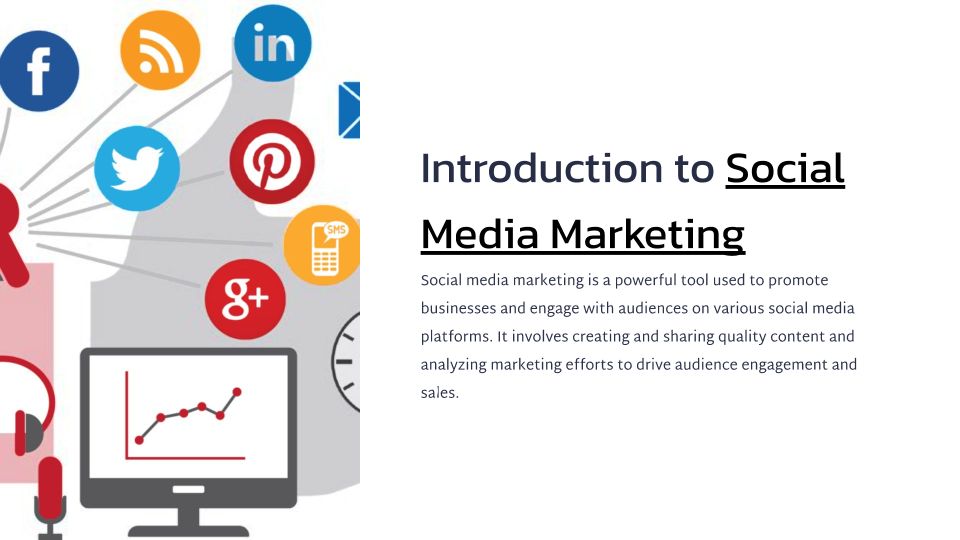 f

in

SMS

g+

Introduction to Social Media Marketing

Social media marketing is a powerful tool used to promote businesses and engage with audiences on various social media platforms. It involves creating and sharing quality content and analyzing marketing efforts to drive audience engagement and sales.